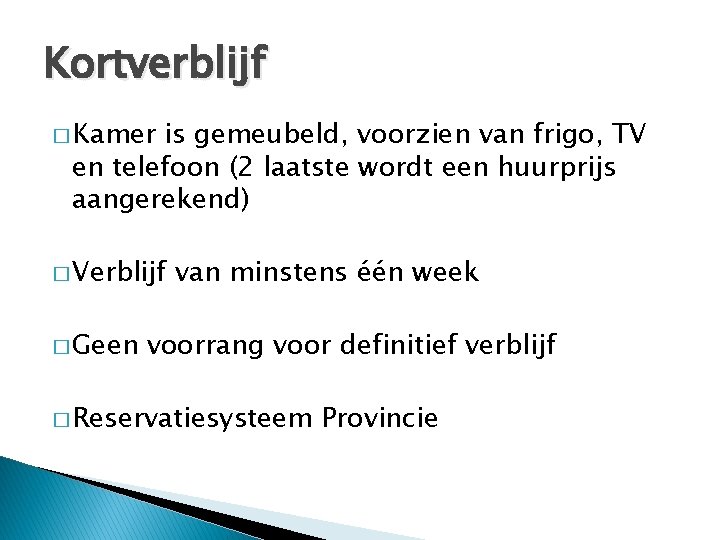 Kortverblijf

□ Kamer is gemeubeld, voorzien van frigo, TV en telefoon (2 laatste wordt een huurprijs aangerekend)

□ Verblijf van minstens één week

□ Geen voorrang voor definitief verblijf

□ Reservatiesysteem Provincie